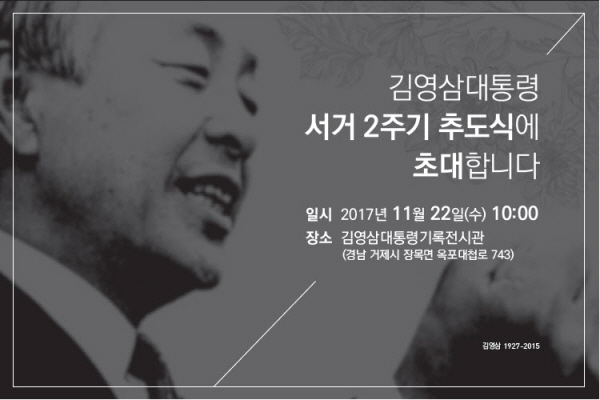 김영삼대통령
서거 2주기 추도식에
초대합니다

일시 2017년 11월 22일(수) 10:00
장소 김영삼대통령기록전시관
(경남 거제시 장목면 옥포대첩로 743)

김영삼 1927-2015